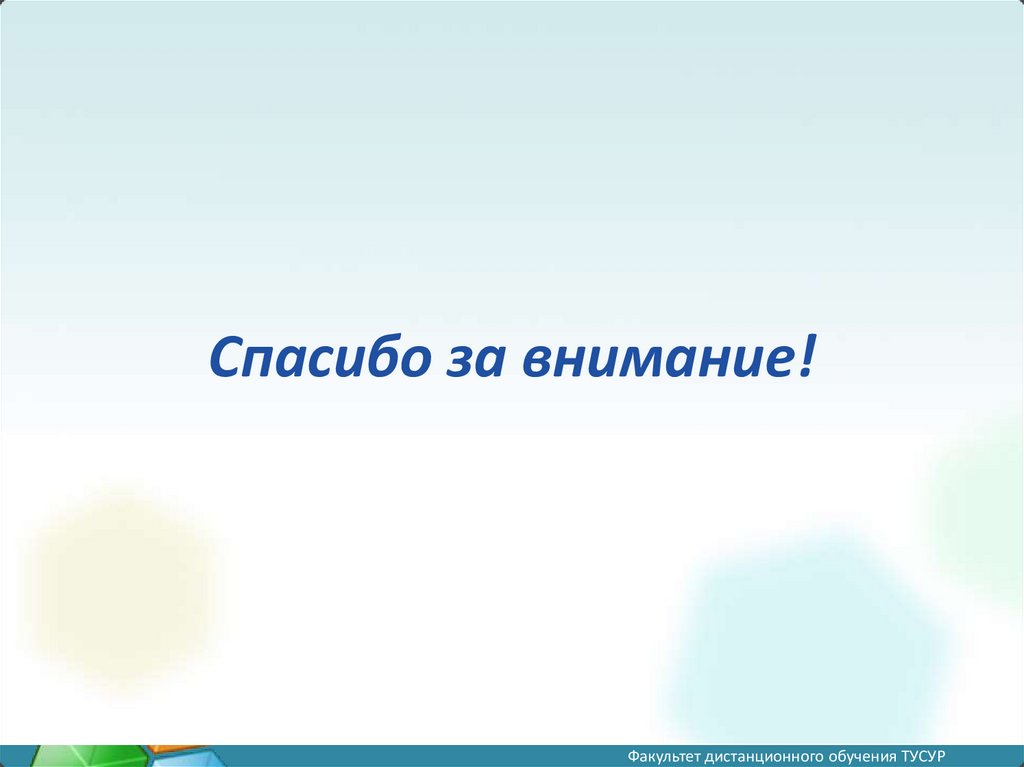 Спасибо за внимание!

Факультет дистанционного обучения ТУСУР